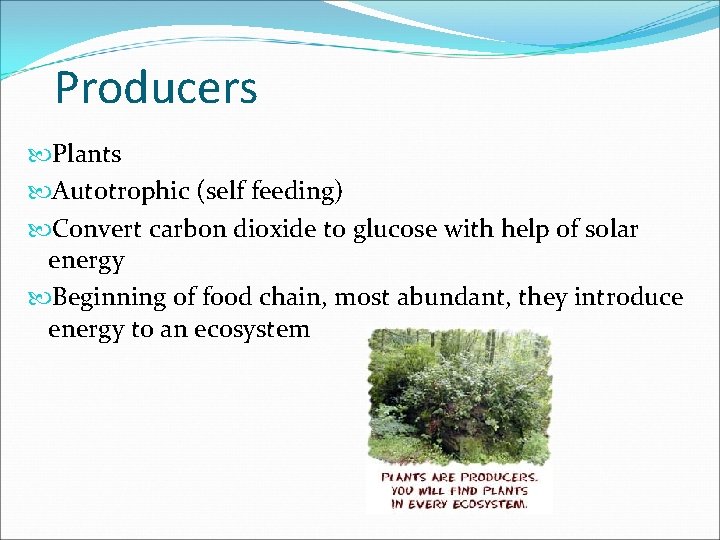 Producers

Plants

Autotrophic (self feeding)

Convert carbon dioxide to glucose with help of solar energy

Beginning of food chain, most abundant, they introduce energy to an ecosystem

PLANTS ARE PRODUCERS. YOU WILL FIND PLANTS IN EVERY ECOSYSTEM.